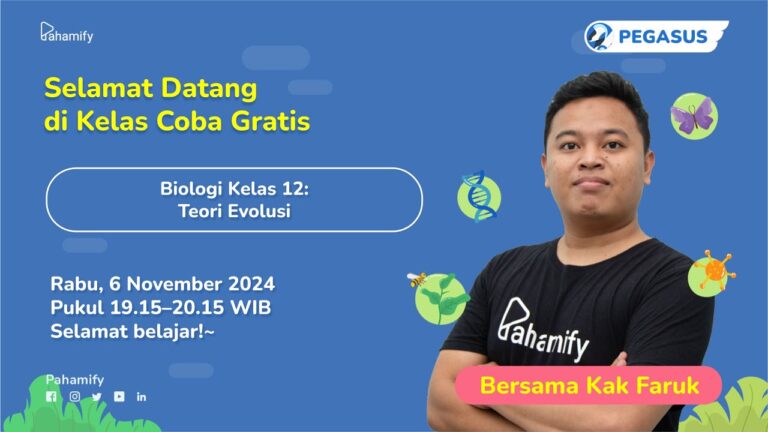 Pahamify

PEGASUS

Selamat Datang di Kelas Coba Gratis

Biologi Kelas 12: Teori Evolusi

Rabu, 6 November 2024
Pukul 19.15–20.15 WIB
Selamat belajar!~

Pahamify

Pahamify

Bersama Kak Faruk